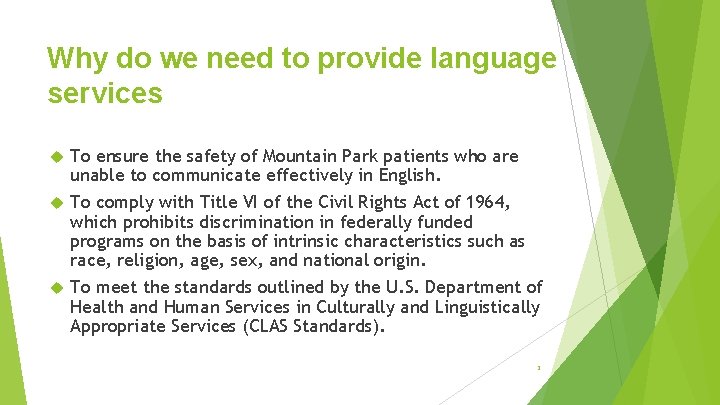 Why do we need to provide language services

To ensure the safety of Mountain Park patients who are unable to communicate effectively in English.

To comply with Title VI of the Civil Rights Act of 1964, which prohibits discrimination in federally funded programs on the basis of intrinsic characteristics such as race, religion, age, sex, and national origin.

To meet the standards outlined by the U.S. Department of Health and Human Services in Culturally and Linguistically Appropriate Services (CLAS Standards).

3